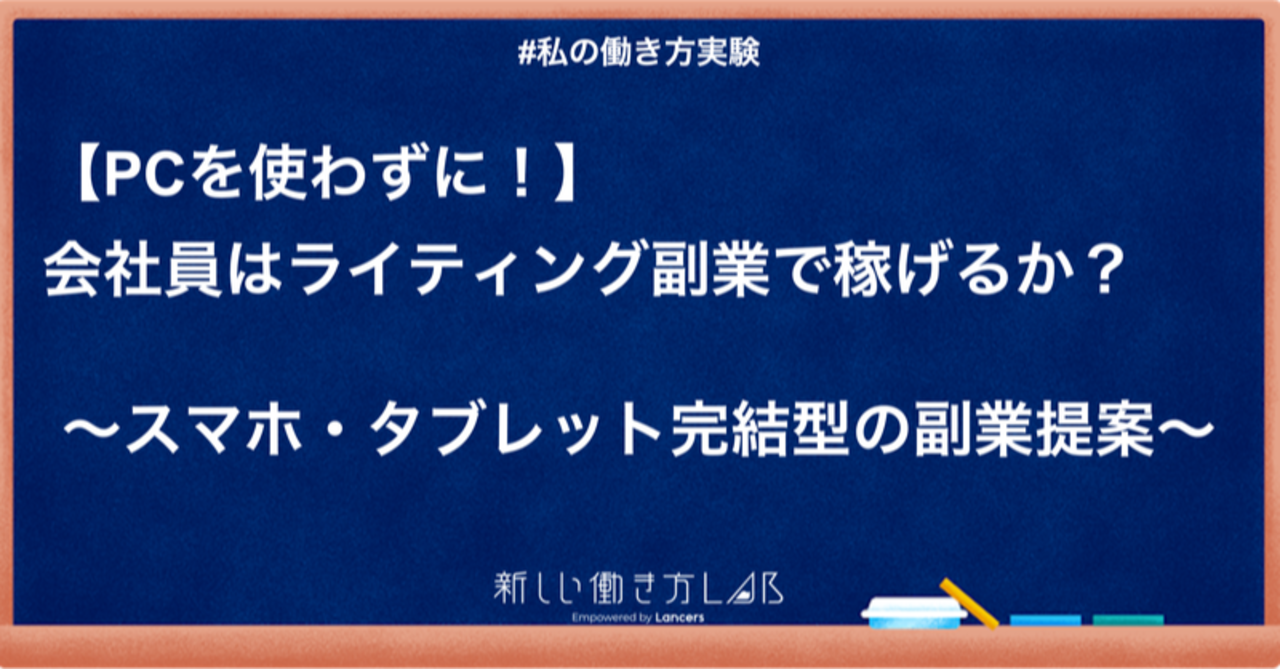 #私の働き方実験

【PCを使わずに！】
会社員はライティング副業で稼げるか？

〜スマホ・タブレット完結型の副業提案〜

新しい働き方LAB
Empowered by Lancers